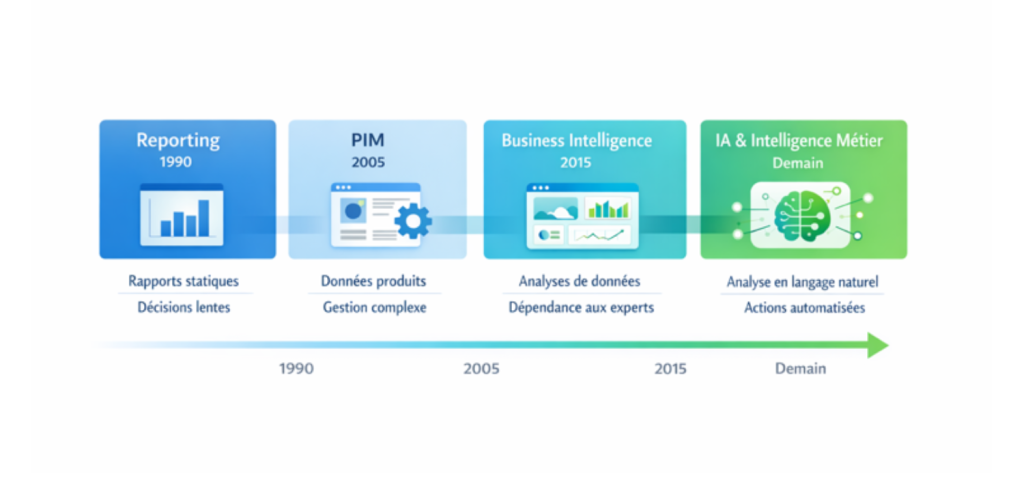 Reporting
1990

Rapports statiques
Décisions lentes

PIM
2005

Données produits
Gestion complexe

Business Intelligence
2015

Analyses de données
Dépendance aux experts

IA & Intelligence Métier
Demain

Analyse en langage naturel
Actions automatisées

1990
2005
2015
Demain